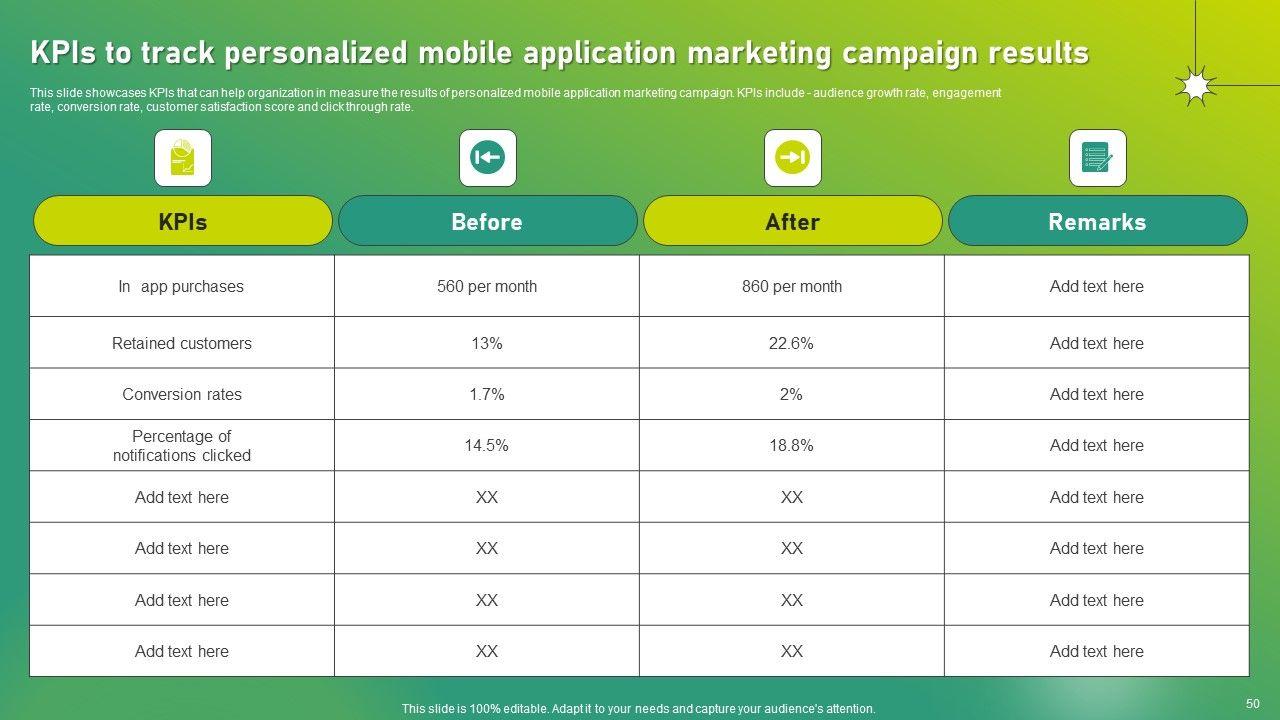 KPIs to track personalized mobile application marketing campaign results

This slide showcases KPIs that can help organization in measure the results of personalized mobile application marketing campaign. KPIs include - audience growth rate, engagement rate, conversion rate, customer satisfaction score and click through rate.

| KPIs | Before | After | Remarks |
|---|---|---|---|
| In app purchases | 560 per month | 860 per month | Add text here |
| Retained customers | 13% | 22.6% | Add text here |
| Conversion rates | 1.7% | 2% | Add text here |
| Percentage of notifications clicked | 14.5% | 18.8% | Add text here |
| Add text here | XX | XX | Add text here |
| Add text here | XX | XX | Add text here |
| Add text here | XX | XX | Add text here |
| Add text here | XX | XX | Add text here |

This slide is 100% editable. Adapt it to your needs and capture your audience's attention.

50